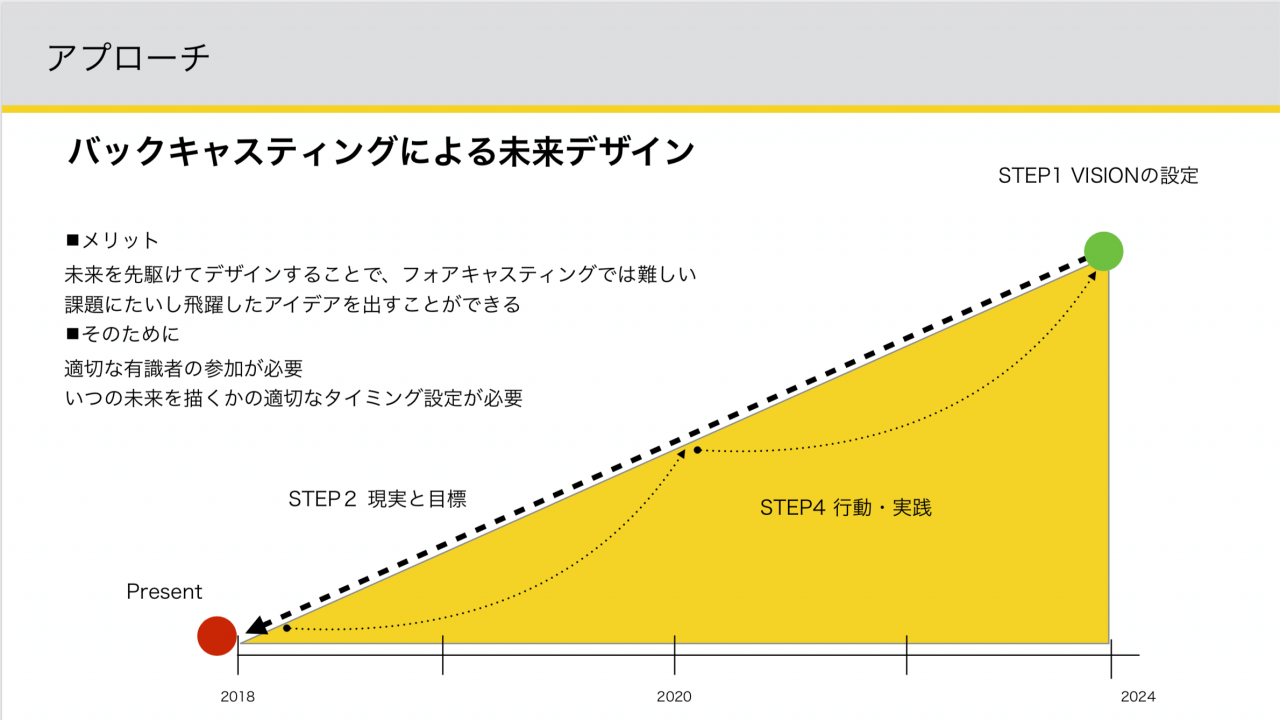 アプローチ

バックキャスティングによる未来デザイン

STEP1 VISIONの設定

■メリット
未来を先駆けてデザインすることで、フォアキャスティングでは難しい課題にたいし飛躍したアイデアを出すことができる
■そのために
適切な有識者の参加が必要
いつの未来を描くかの適切なタイミング設定が必要

STEP２ 現実と目標

STEP4 行動・実践

Present

2018

2020

2024